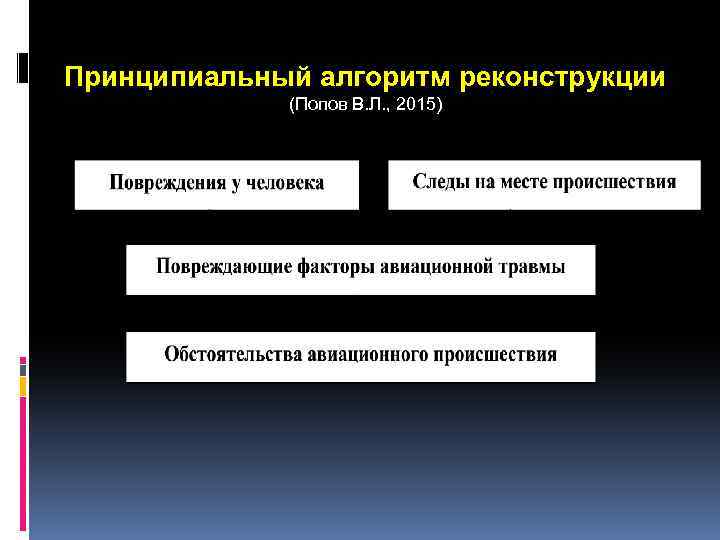 Принципиальный алгоритм реконструкции
(Попов В.Л., 2015)

Повреждения у человека

Следы на месте происшествия

Повреждающие факторы авиационной травмы

Обстоятельства авиационного происшествия